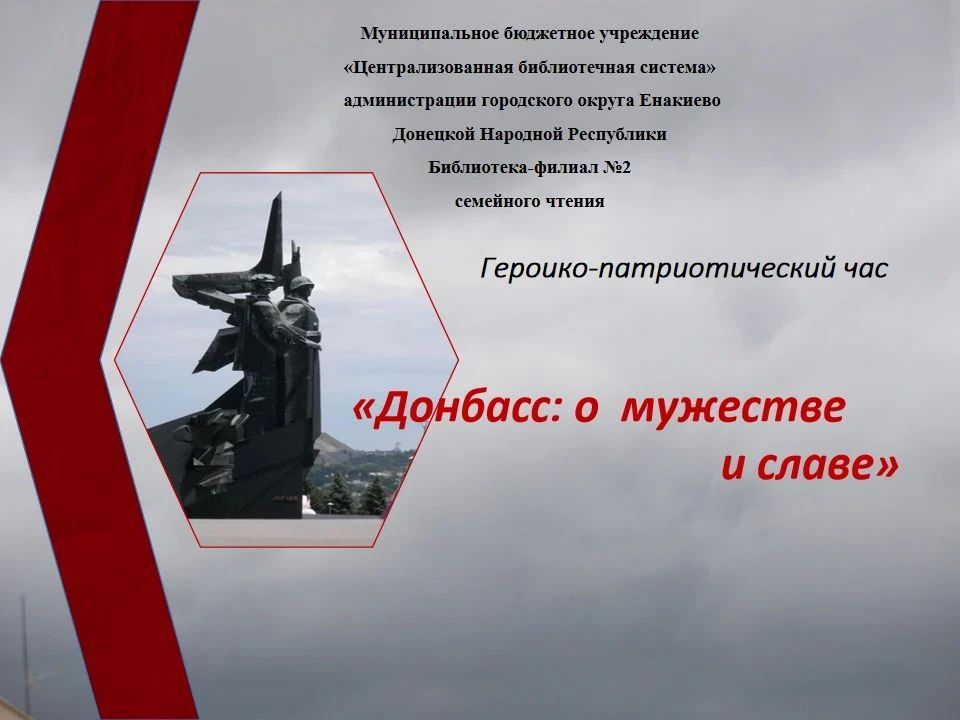 Муниципальное бюджетное учреждение
«Централизованная библиотечная система»
администрации городского округа Енакиево
Донецкой Народной Республики
Библиотека-филиал №2
семейного чтения

Героико-патриотический час

«Донбасс: о мужестве и славе»